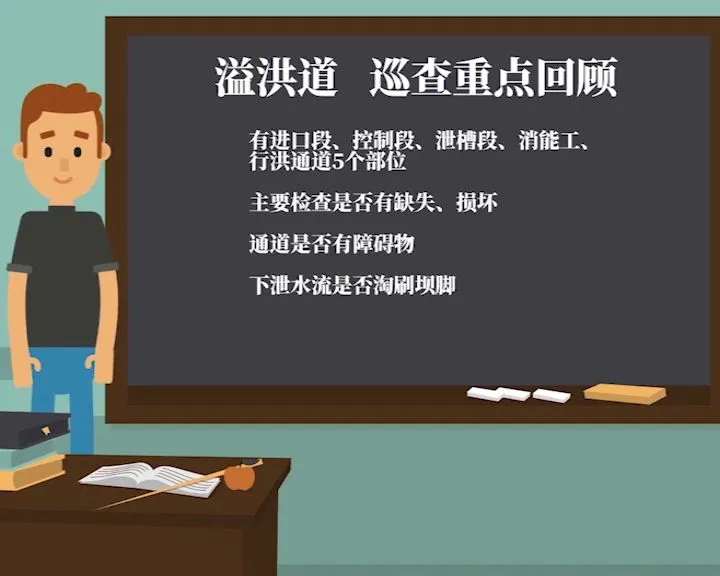 溢洪道 巡查重点回顾

有进口段、控制段、泄槽段、消能工、行洪通道5个部位

主要检查是否有缺失、损坏

通道是否有障碍物

下泄水流是否淘刷坝脚